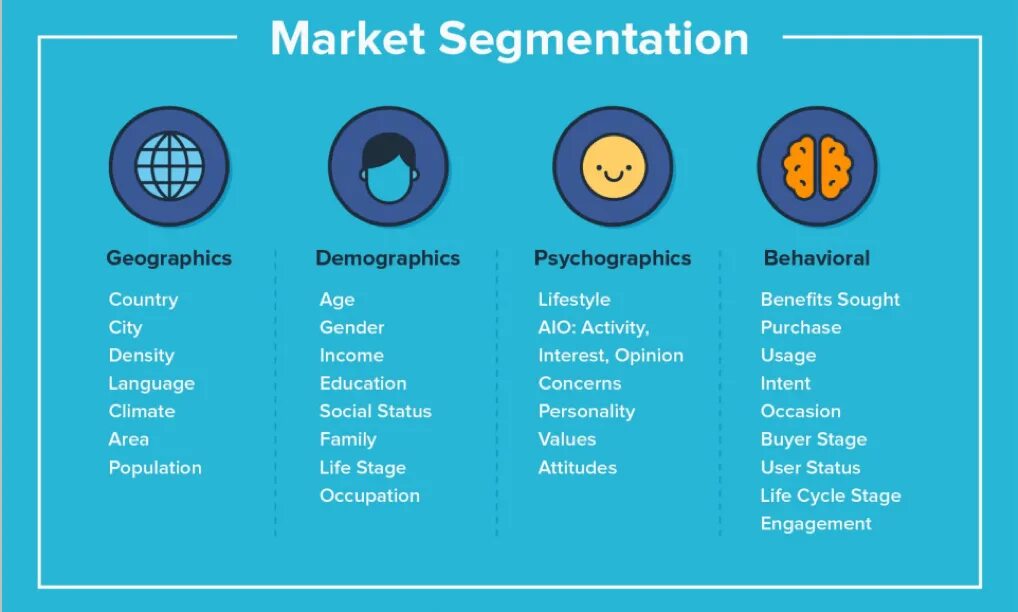 Market Segmentation

Geographics
Country
City
Density
Language
Climate
Area
Population

Demographics
Age
Gender
Income
Education
Social Status
Family
Life Stage
Occupation

Psychographics
Lifestyle
AIO: Activity, Interest, Opinion
Concerns
Personality
Values
Attitudes

Behavioral
Benefits Sought
Purchase
Usage
Intent
Occasion
Buyer Stage
User Status
Life Cycle Stage
Engagement